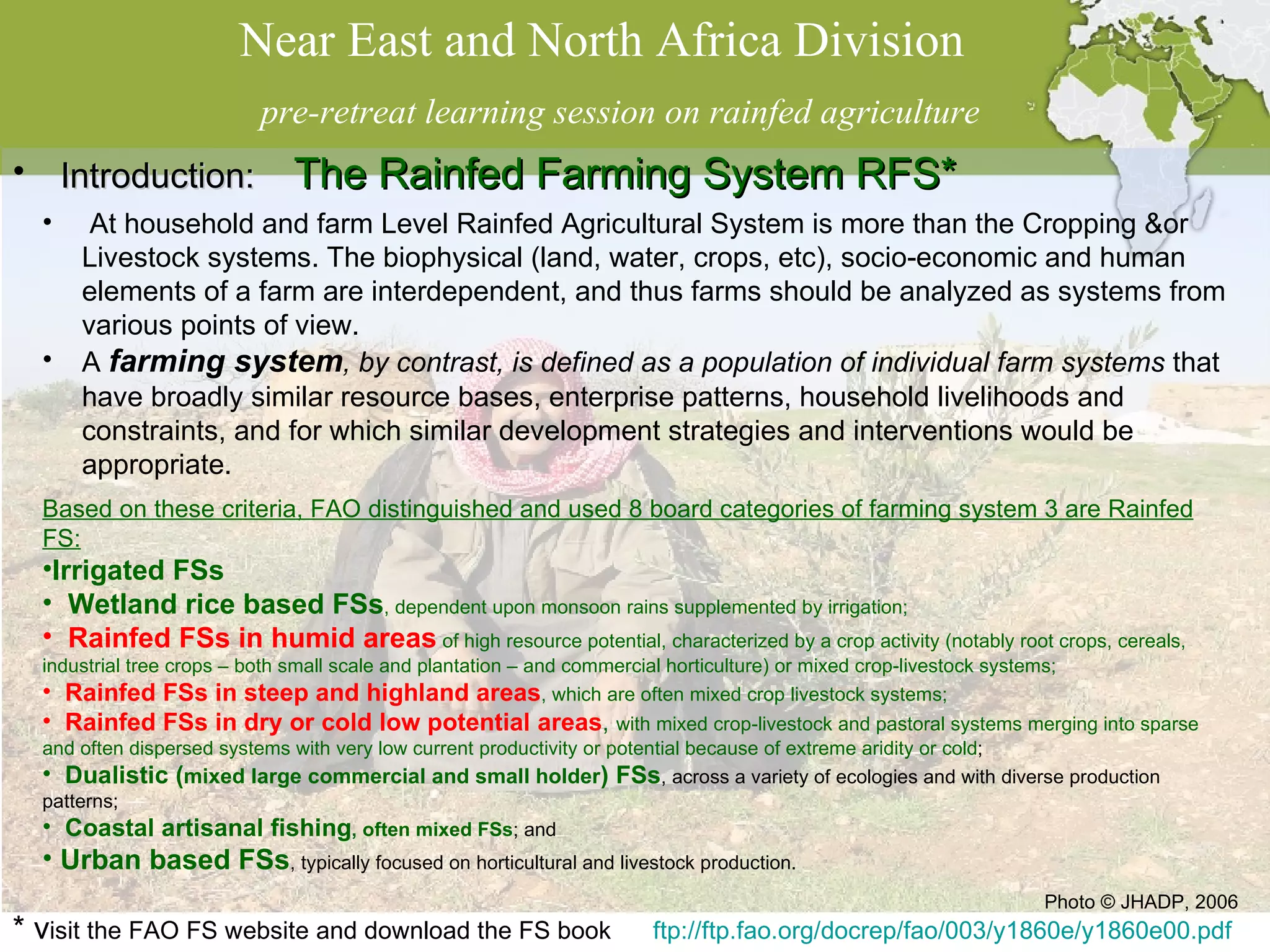 Near East and North Africa Division

pre-retreat learning session on rainfed agriculture

• Introduction: The Rainfed Farming System RFS*

• At household and farm Level Rainfed Agricultural System is more than the Cropping &or Livestock systems. The biophysical (land, water, crops, etc), socio-economic and human elements of a farm are interdependent, and thus farms should be analyzed as systems from various points of view.

• A farming system, by contrast, is defined as a population of individual farm systems that have broadly similar resource bases, enterprise patterns, household livelihoods and constraints, and for which similar development strategies and interventions would be appropriate.

Based on these criteria, FAO distinguished and used 8 board categories of farming system 3 are Rainfed FS:

•Irrigated FSs

• Wetland rice based FSs, dependent upon monsoon rains supplemented by irrigation;

• Rainfed FSs in humid areas of high resource potential, characterized by a crop activity (notably root crops, cereals, industrial tree crops – both small scale and plantation – and commercial horticulture) or mixed crop-livestock systems;

• Rainfed FSs in steep and highland areas, which are often mixed crop livestock systems;

• Rainfed FSs in dry or cold low potential areas, with mixed crop-livestock and pastoral systems merging into sparse and often dispersed systems with very low current productivity or potential because of extreme aridity or cold;

• Dualistic (mixed large commercial and small holder) FSs, across a variety of ecologies and with diverse production patterns;

• Coastal artisanal fishing, often mixed FSs; and

• Urban based FSs, typically focused on horticultural and livestock production.

Photo © JHADP, 2006

* Visit the FAO FS website and download the FS book ftp://ftp.fao.org/docrep/fao/003/y1860e/y1860e00.pdf